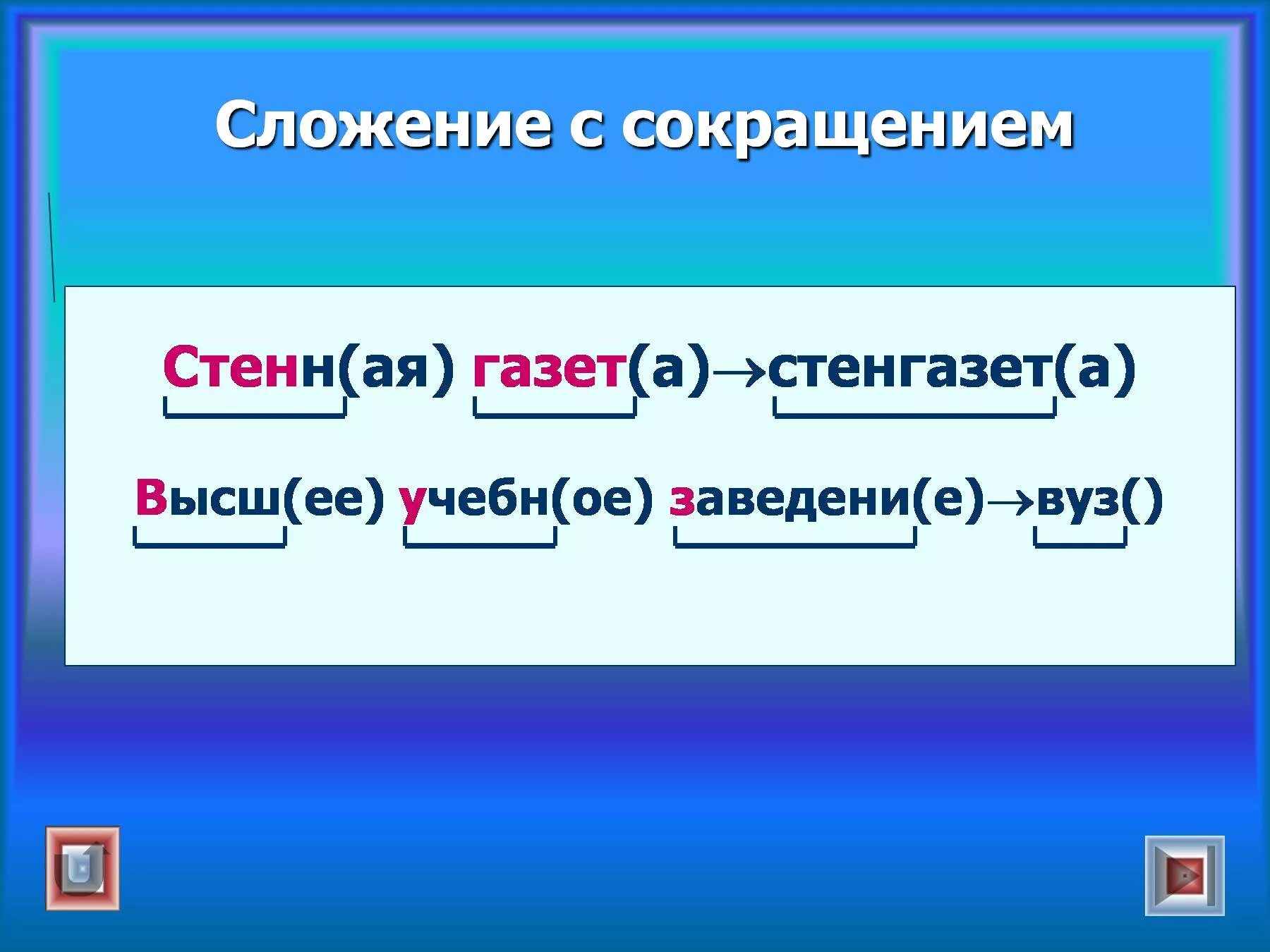 Сложение с сокращением

Стенн(ая) газет(а)→стенгазет(а)

Высш(ее) учебн(ое) заведени(е)→вуз()